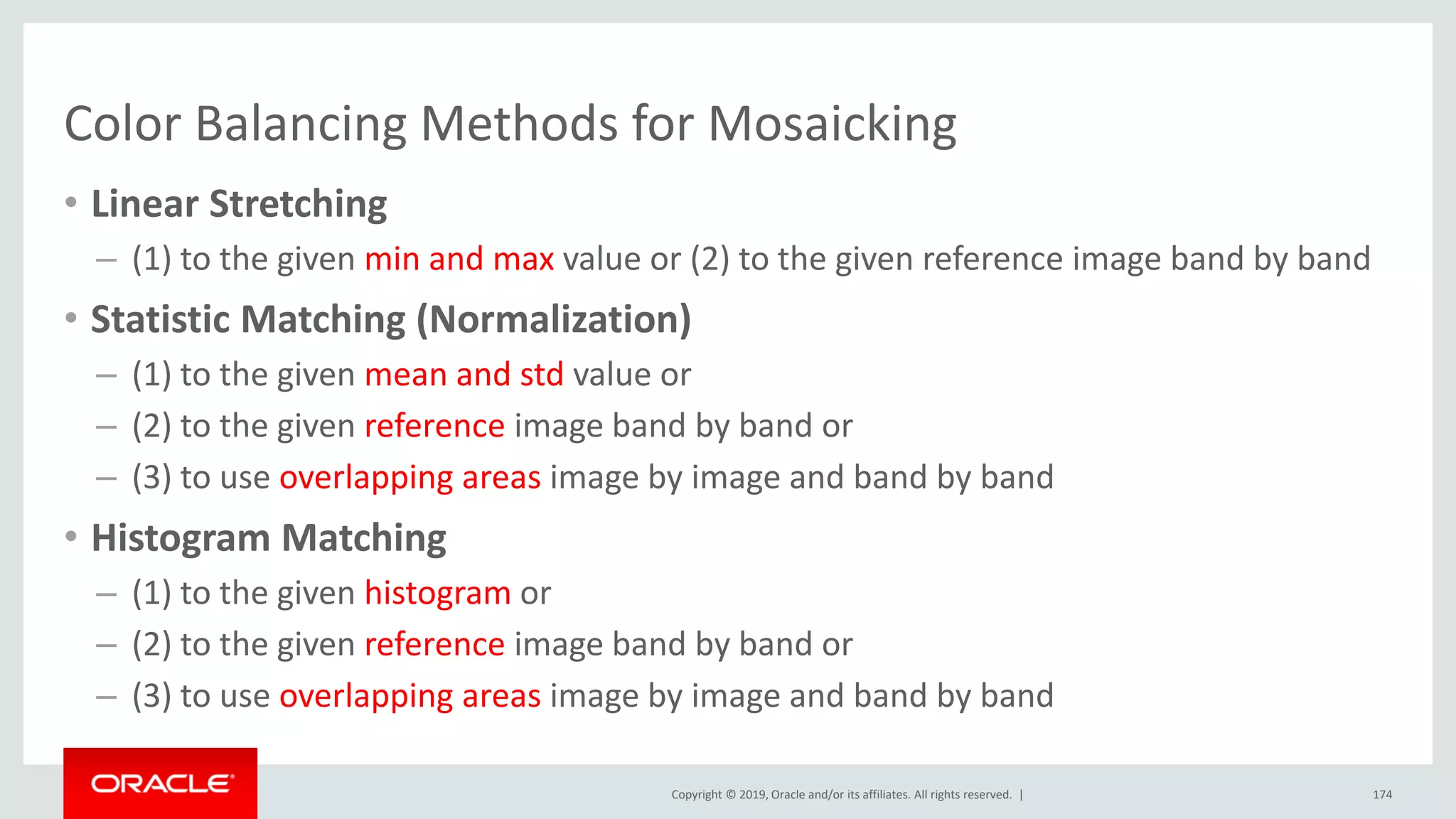 Color Balancing Methods for Mosaicking

• Linear Stretching
– (1) to the given min and max value or (2) to the given reference image band by band

• Statistic Matching (Normalization)
– (1) to the given mean and std value or
– (2) to the given reference image band by band or
– (3) to use overlapping areas image by image and band by band

• Histogram Matching
– (1) to the given histogram or
– (2) to the given reference image band by band or
– (3) to use overlapping areas image by image and band by band

ORACLE

Copyright © 2019, Oracle and/or its affiliates. All rights reserved. |

174